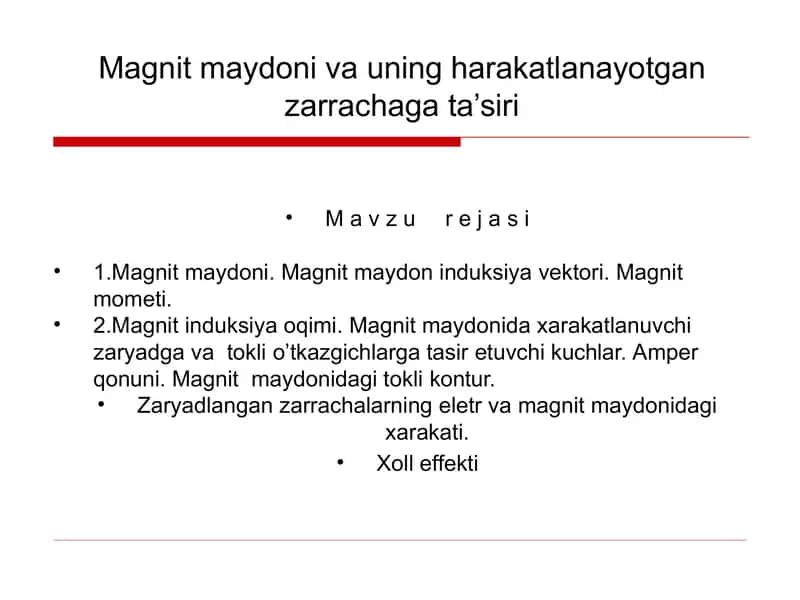 Magnit maydoni va uning harakatlanayotgan zarrachaga ta’siri

• Mavzu rejasi

• 1.Magnit maydoni. Magnit maydon induksiya vektori. Magnit mometi.
• 2.Magnit induksiya oqimi. Magnit maydonida xarakatlanuvchi zaryadga va tokli o’tkazgichlarga tasir etuvchi kuchlar. Amper qonuni. Magnit maydonidagi tokli kontur.
• Zaryadlangan zarrachalarning eletr va magnit maydonidagi xarakati.
• Xoll effekti